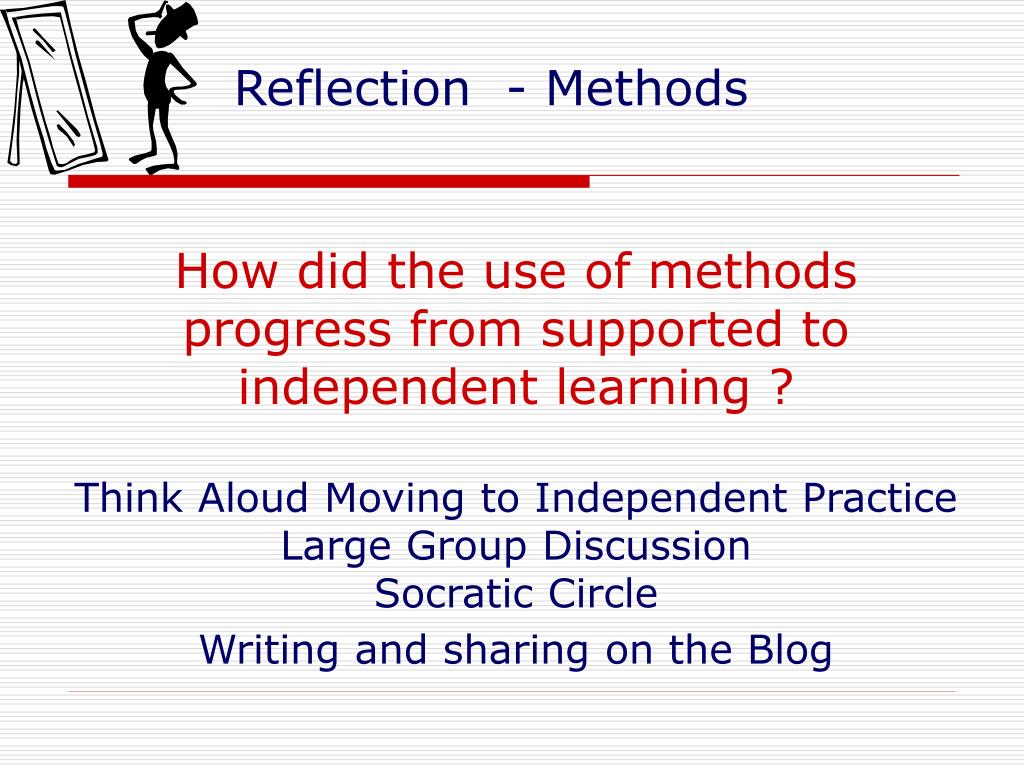 Reflection  - Methods

How did the use of methods progress from supported to independent learning ?

Think Aloud Moving to Independent Practice
Large Group Discussion
Socratic Circle
Writing and sharing on the Blog